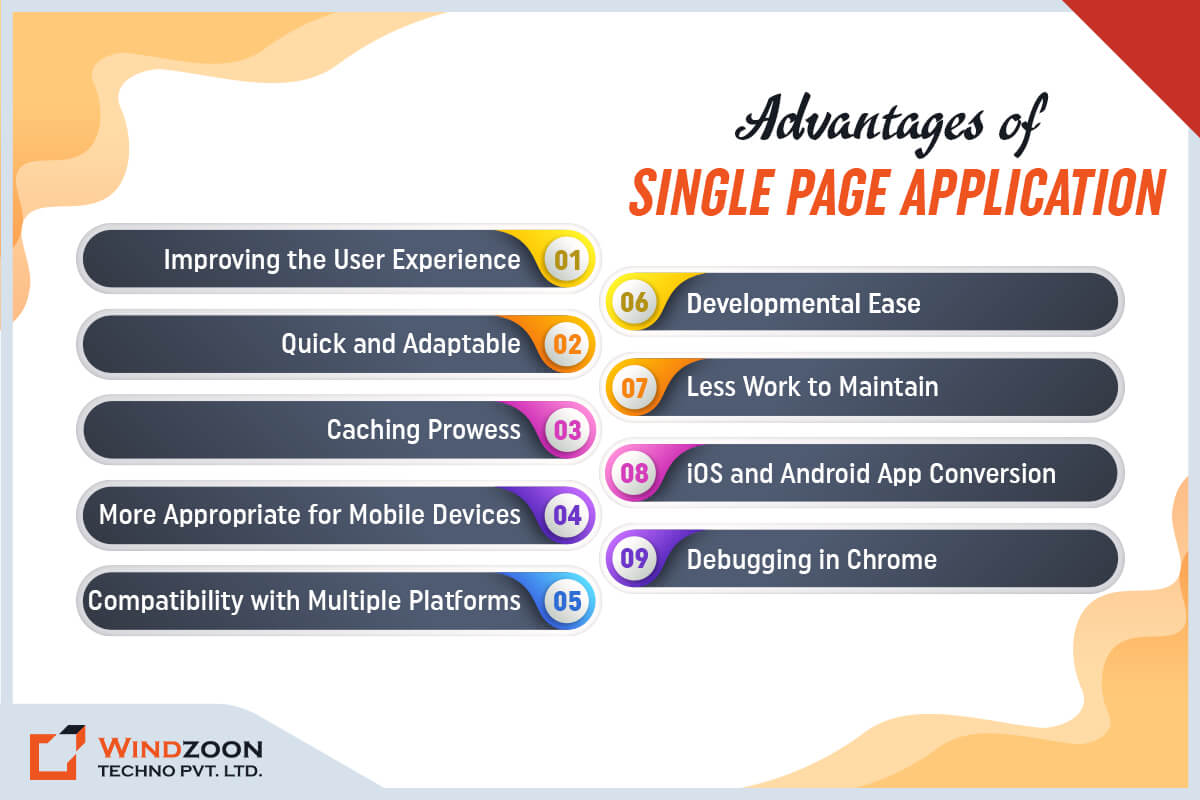 Advantages of
SINGLE PAGE APPLICATION

Improving the User Experience 01

Quick and Adaptable 02

Caching Prowess 03

More Appropriate for Mobile Devices 04

Compatibility with Multiple Platforms 05

06 Developmental Ease

07 Less Work to Maintain

08 iOS and Android App Conversion

09 Debugging in Chrome

WINDZOON
TECHNO PVT. LTD.